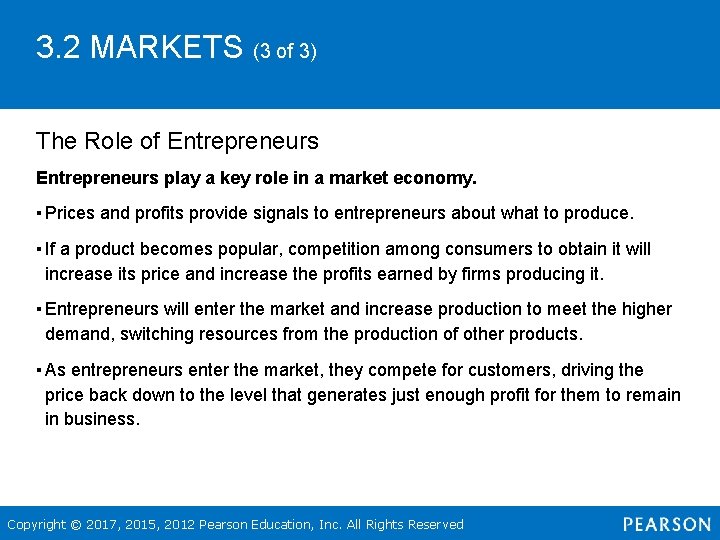 3.2 MARKETS (3 of 3)

The Role of Entrepreneurs

Entrepreneurs play a key role in a market economy.

▪ Prices and profits provide signals to entrepreneurs about what to produce.

▪ If a product becomes popular, competition among consumers to obtain it will increase its price and increase the profits earned by firms producing it.

▪ Entrepreneurs will enter the market and increase production to meet the higher demand, switching resources from the production of other products.

▪ As entrepreneurs enter the market, they compete for customers, driving the price back down to the level that generates just enough profit for them to remain in business.

Copyright © 2017, 2015, 2012 Pearson Education, Inc. All Rights Reserved

PEARSON